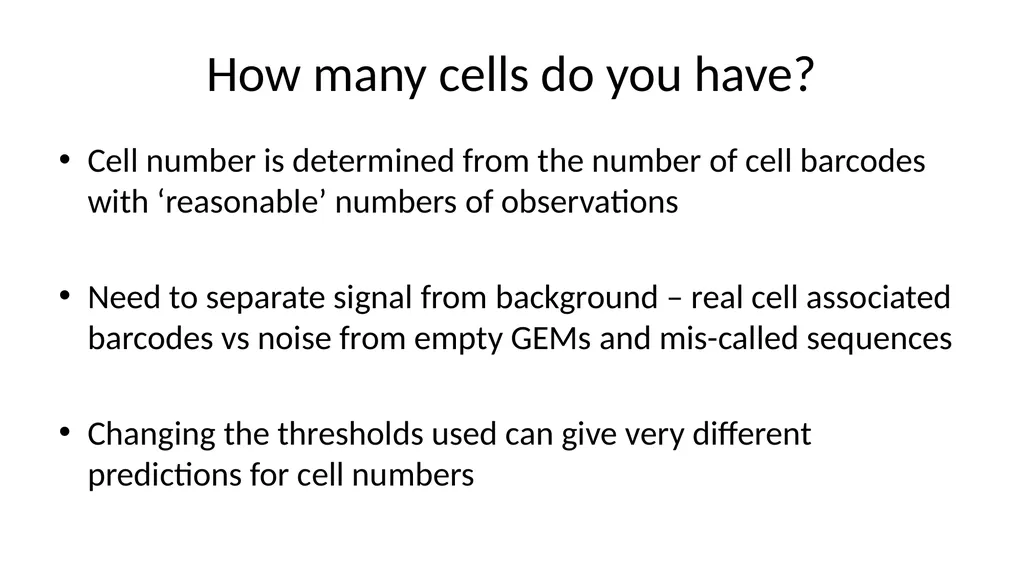 How many cells do you have?

• Cell number is determined from the number of cell barcodes with ‘reasonable’ numbers of observations

• Need to separate signal from background – real cell associated barcodes vs noise from empty GEMs and mis-called sequences

• Changing the thresholds used can give very different predictions for cell numbers